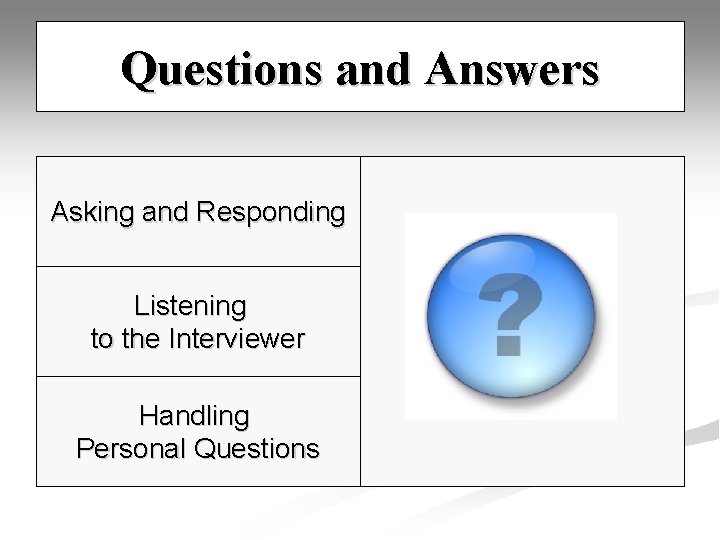 Questions and Answers

Asking and Responding

Listening to the Interviewer

Handling Personal Questions

?